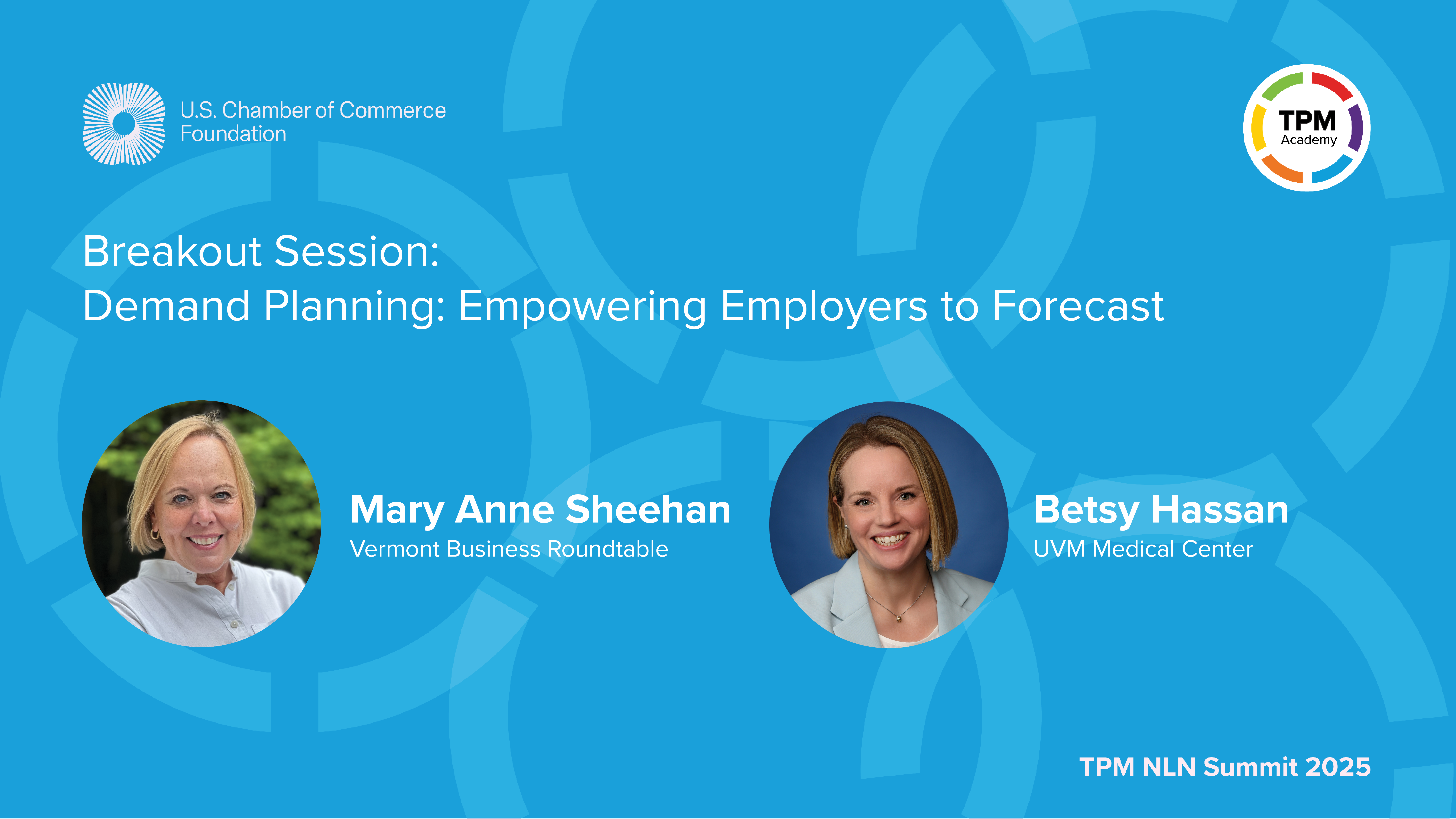 U.S. Chamber of Commerce Foundation

TPM Academy

Breakout Session:
Demand Planning: Empowering Employers to Forecast

Mary Anne Sheehan
Vermont Business Roundtable

Betsy Hassan
UVM Medical Center

TPM NLN Summit 2025